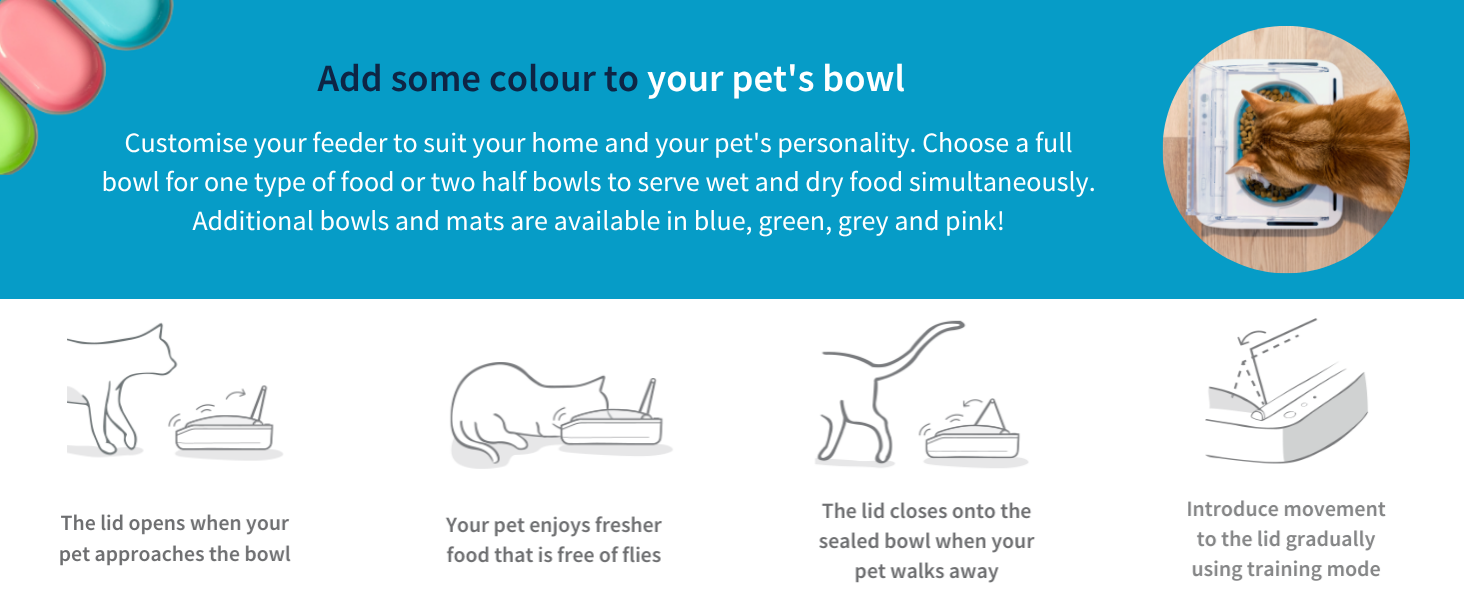 Add some colour to your pet's bowl

Customise your feeder to suit your home and your pet's personality. Choose a full bowl for one type of food or two half bowls to serve wet and dry food simultaneously. Additional bowls and mats are available in blue, green, grey and pink!

The lid opens when your pet approaches the bowl

Your pet enjoys fresher food that is free of flies

The lid closes onto the sealed bowl when your pet walks away

Introduce movement to the lid gradually using training mode